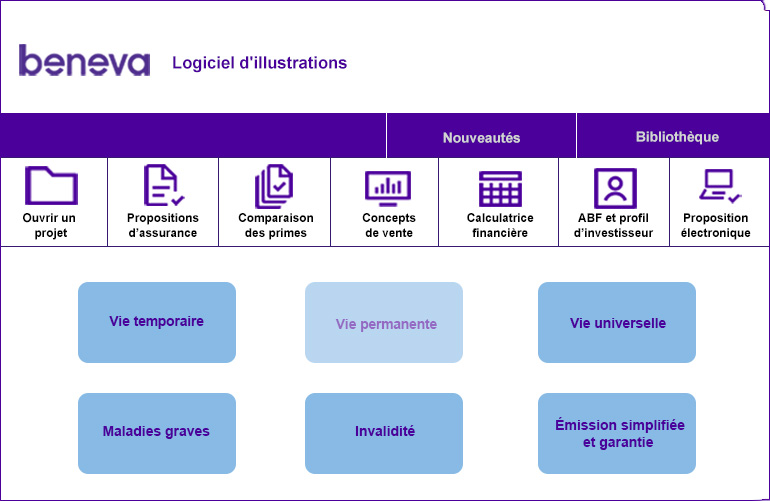 beneva Logiciel d'illustrations

Nouveautés

Bibliothèque

Ouvrir un projet

Propositions d'assurance

Comparaison des primes

Concepts de vente

Calculatrice financière

ABF et profil d'investisseur

Proposition électronique

Vie temporaire

Vie permanente

Vie universelle

Maladies graves

Invalidité

Émission simplifiée et garantie